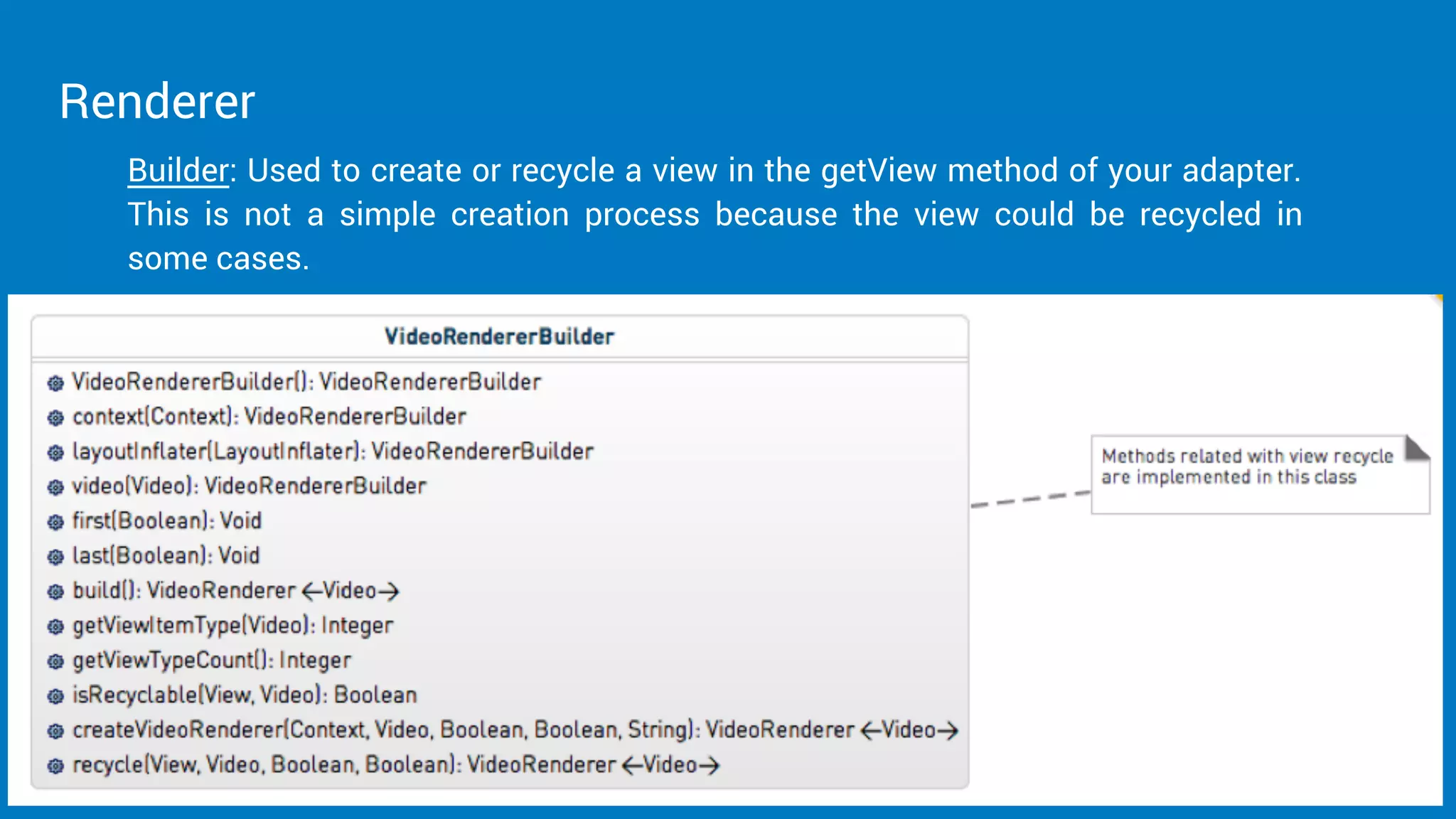 Renderer

Builder: Used to create or recycle a view in the getView method of your adapter. This is not a simple creation process because the view could be recycled in some cases.

VideoRendererBuilder

VideoRendererBuilder(): VideoRendererBuilder
context(Context): VideoRendererBuilder
layoutInflater(LayoutInflater): VideoRendererBuilder
video(Video): VideoRendererBuilder
first(Boolean): Void
last(Boolean): Void
build(): VideoRenderer ←Video→
getViewItemType(Video): Integer
getViewTypeCount(): Integer
isRecyclable(View, Video): Boolean
createVideoRenderer(Context, Video, Boolean, Boolean, String): VideoRenderer ←Video→
recycle(View, Video, Boolean, Boolean): VideoRenderer ←Video→

Methods related with view recycle are implemented in this class